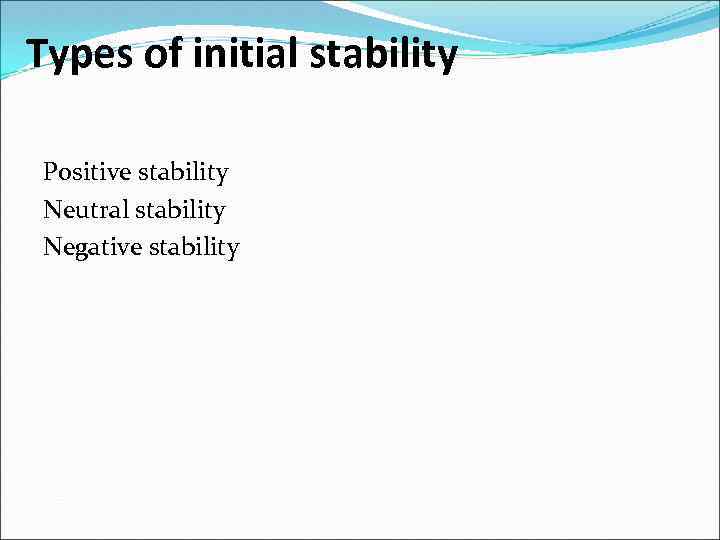 Types of initial stability

Positive stability
Neutral stability
Negative stability